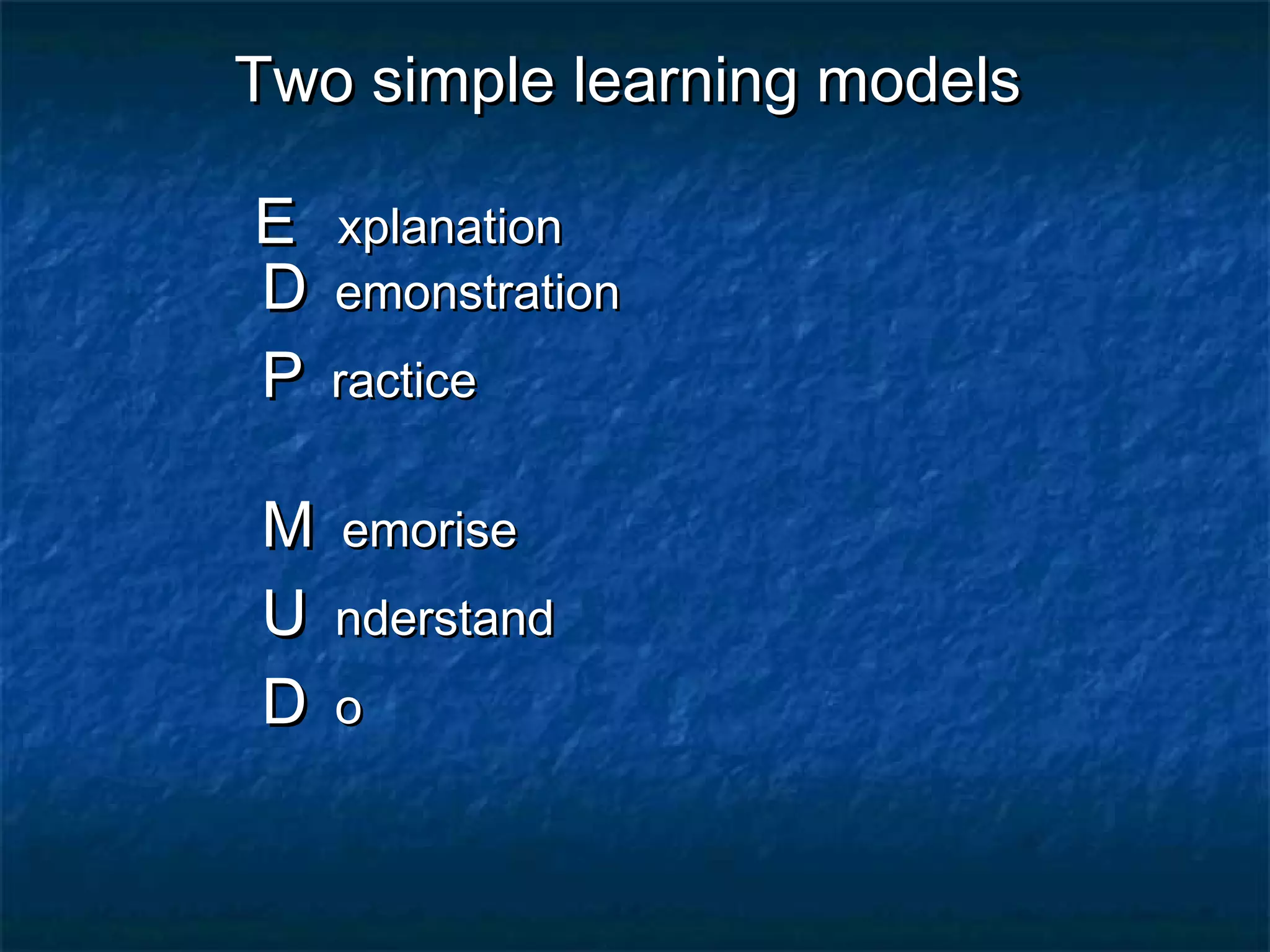 Two simple learning models

E xplanation
D emonstration
P ractice

M emorise
U nderstand
D o